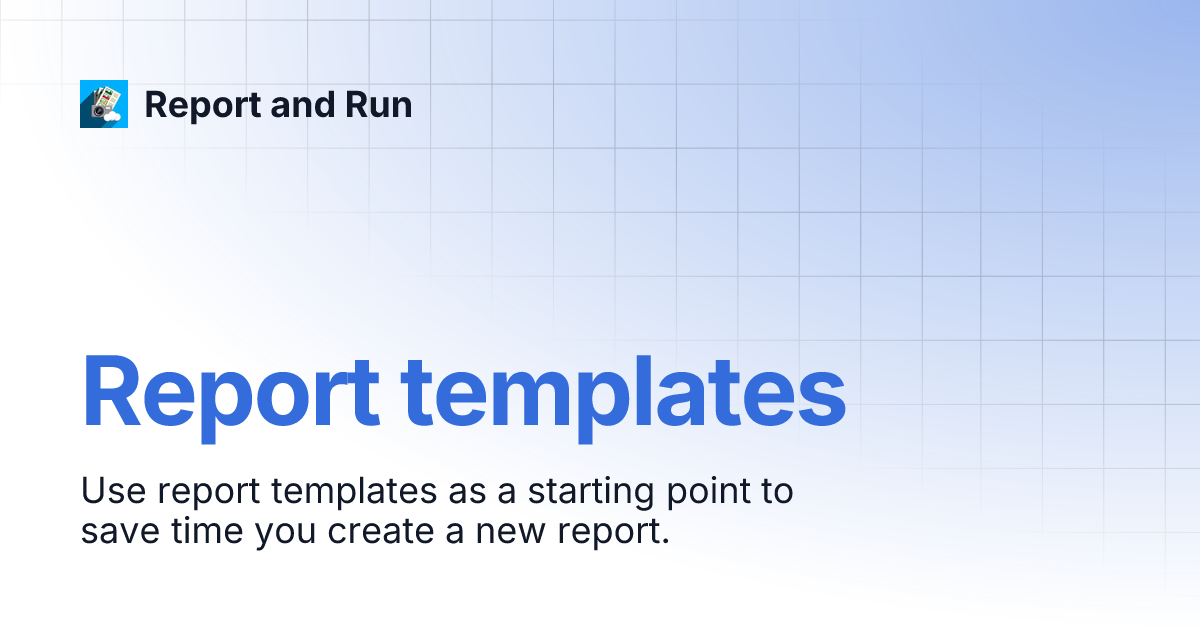 Report and Run

Report templates

Use report templates as a starting point to save time you create a new report.